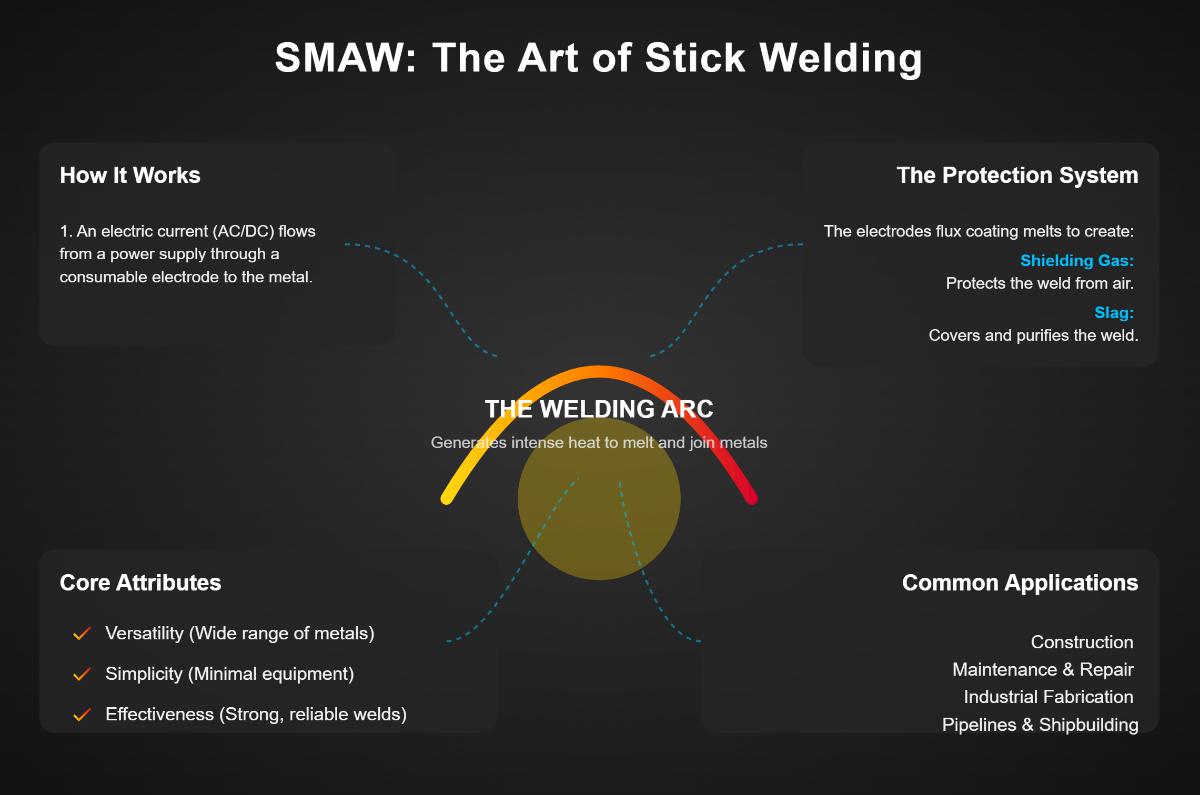 SMAW: The Art of Stick Welding

How It Works

1. An electric current (AC/DC) flows from a power supply through a consumable electrode to the metal.

The Protection System

The electrodes flux coating melts to create:

Shielding Gas:
Protects the weld from air.

Slag:
Covers and purifies the weld.

THE WELDING ARC
Generates intense heat to melt and join metals

Core Attributes

Versatility (Wide range of metals)
Simplicity (Minimal equipment)
Effectiveness (Strong, reliable welds)

Common Applications

Construction
Maintenance & Repair
Industrial Fabrication
Pipelines & Shipbuilding